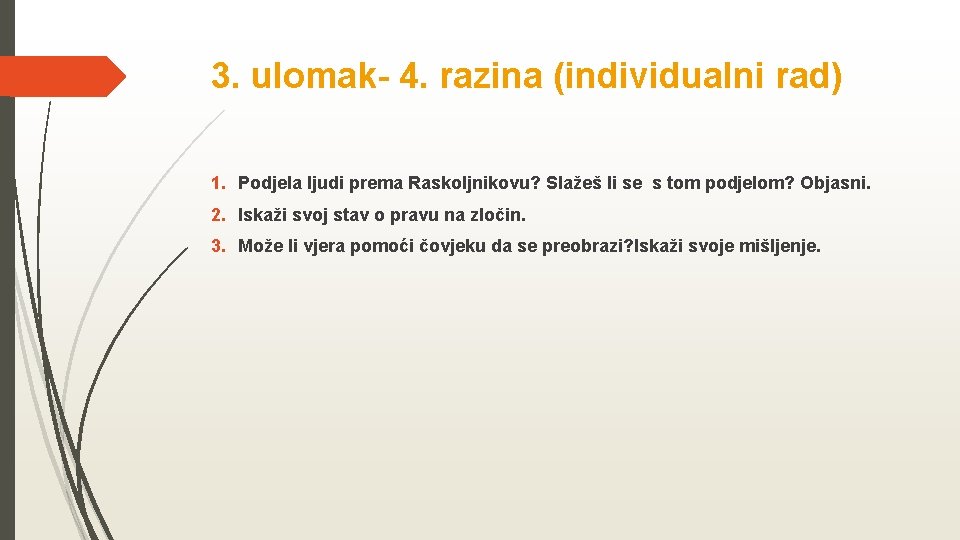 3. ulomak- 4. razina (individualni rad)

1. Podjela ljudi prema Raskoljnikovu? Slažeš li se s tom podjelom? Objasni.

2. Iskaži svoj stav o pravu na zločin.

3. Može li vjera pomoći čovjeku da se preobrazi?Iskaži svoje mišljenje.